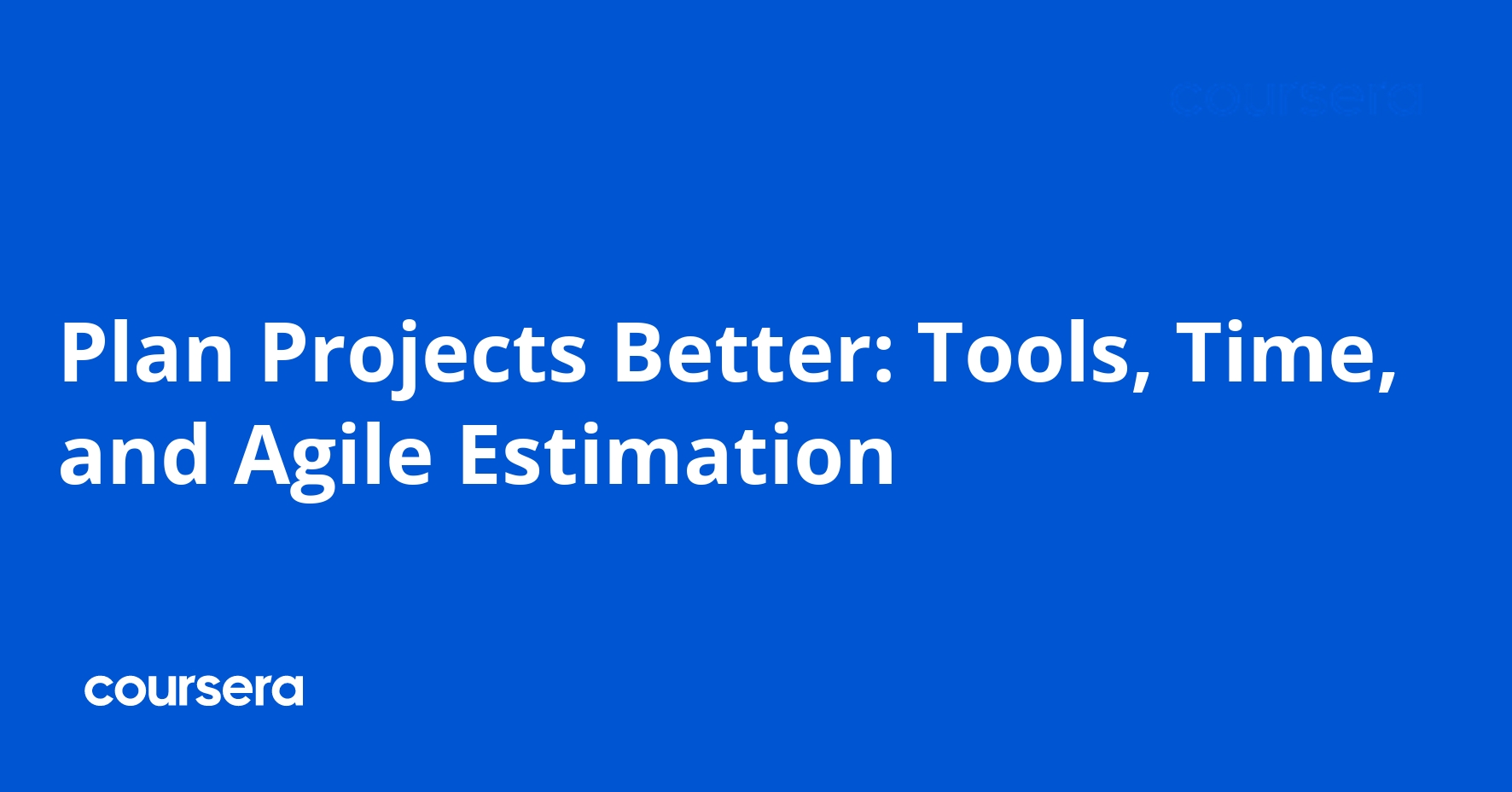 coursera

Plan Projects Better: Tools, Time, and Agile Estimation

coursera